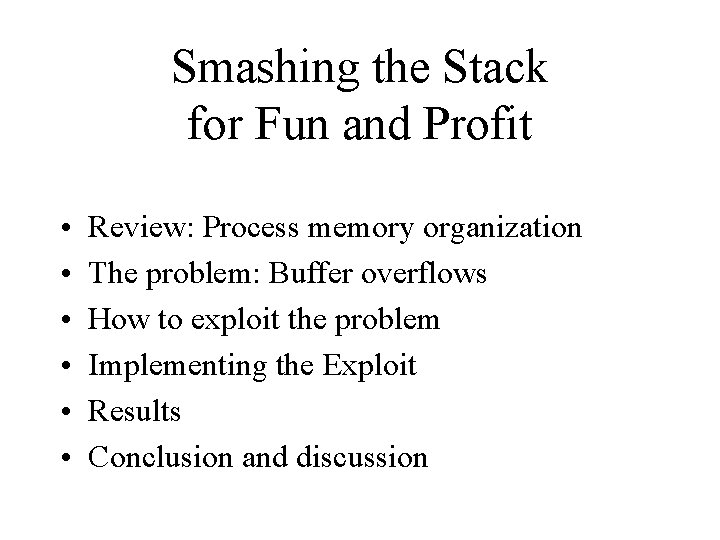 Smashing the Stack
for Fun and Profit

• Review: Process memory organization
• The problem: Buffer overflows
• How to exploit the problem
• Implementing the Exploit
• Results
• Conclusion and discussion